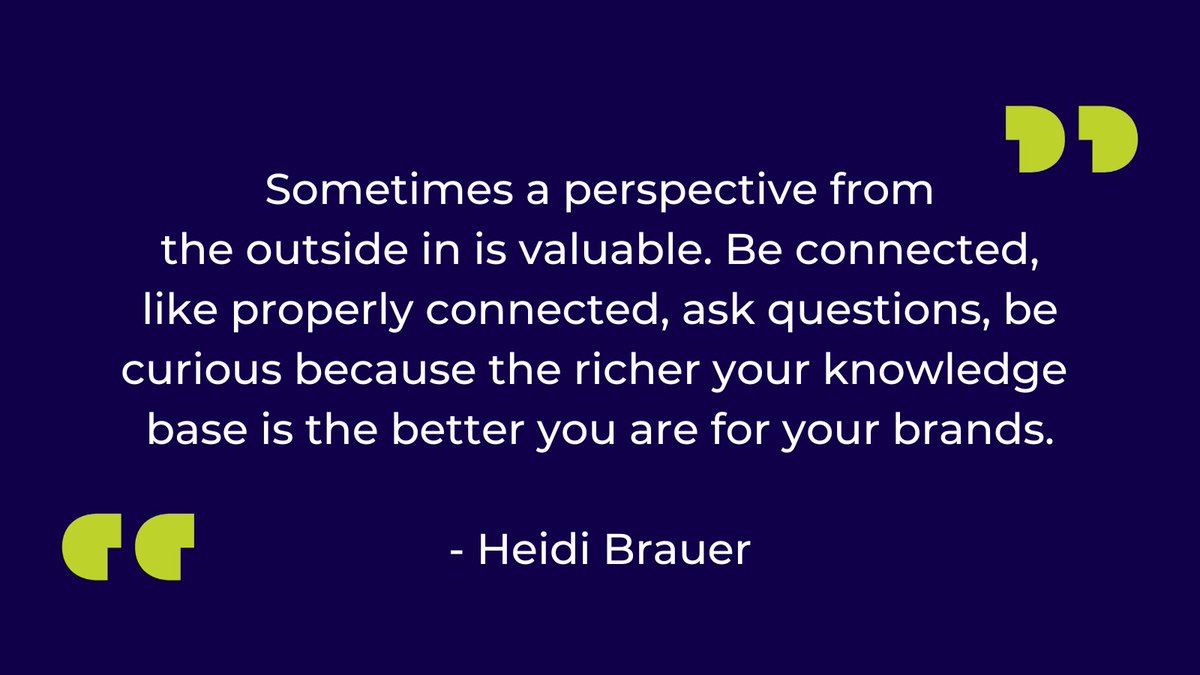 Sometimes a perspective from the outside in is valuable. Be connected, like properly connected, ask questions, be curious because the richer your knowledge base is the better you are for your brands.

- Heidi Brauer